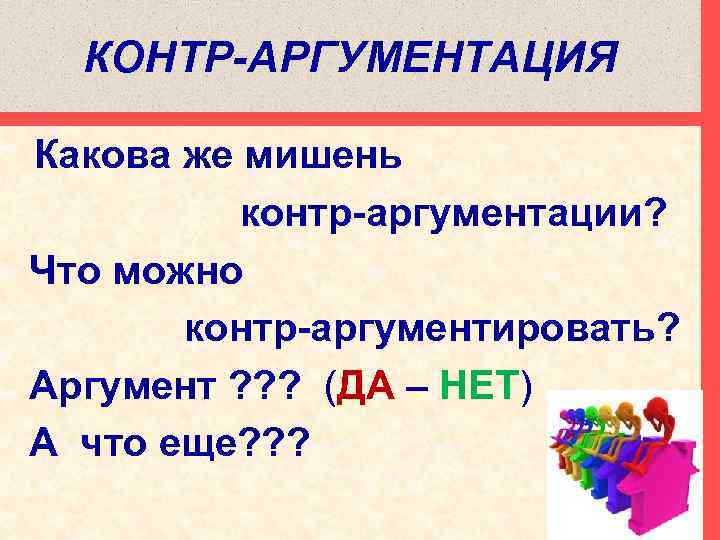 КОНТР-АРГУМЕНТАЦИЯ

Какова же мишень контр-аргументации?

Что можно контр-аргументировать?

Аргумент ??? (ДА – НЕТ)

А что еще???